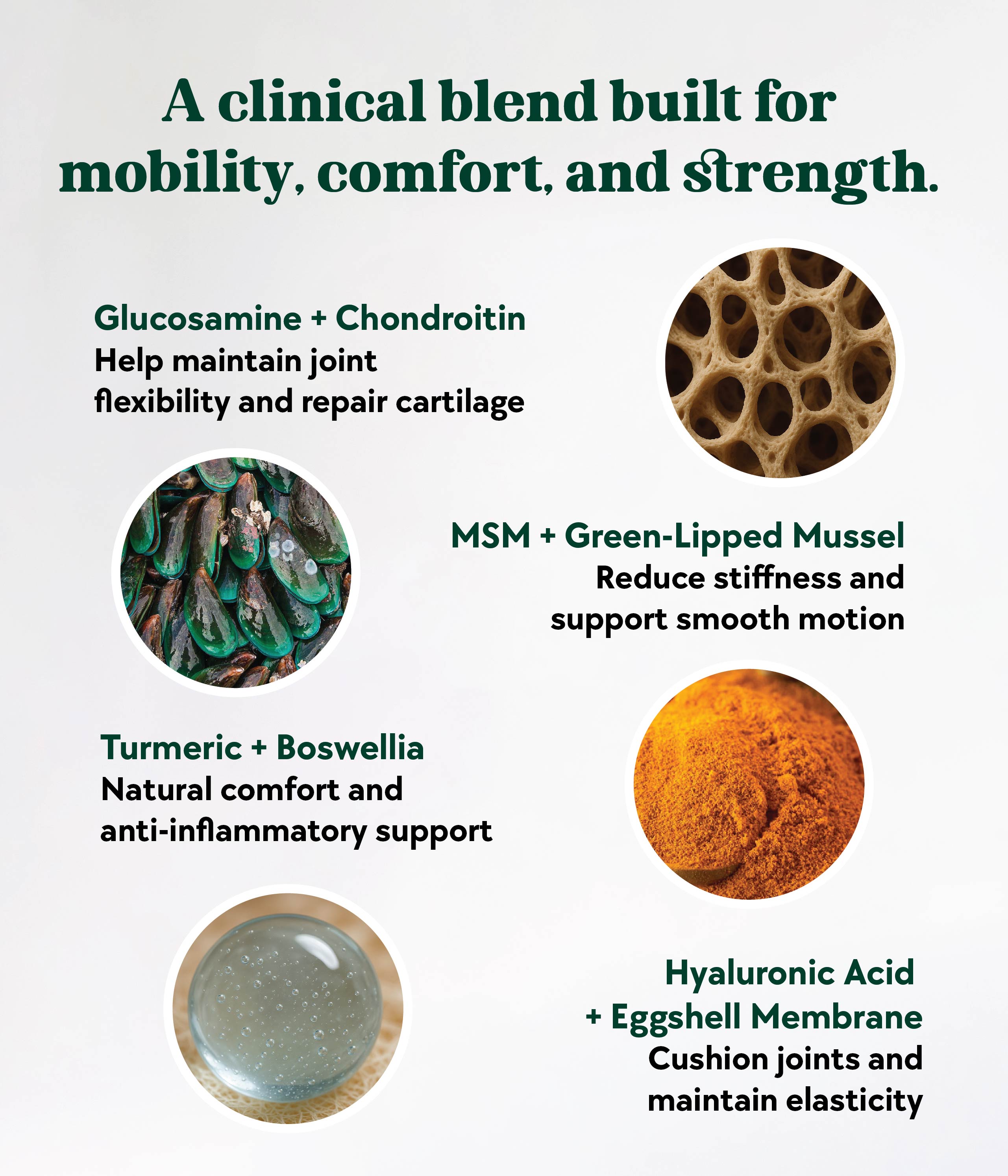 A clinical blend built for mobility, comfort, and strength.

Glucosamine + Chondroitin
Help maintain joint flexibility and repair cartilage

MSM + Green-Lipped Mussel
Reduce stiffness and support smooth motion

Turmeric + Boswellia
Natural comfort and anti-inflammatory support

Hyaluronic Acid + Eggshell Membrane
Cushion joints and maintain elasticity